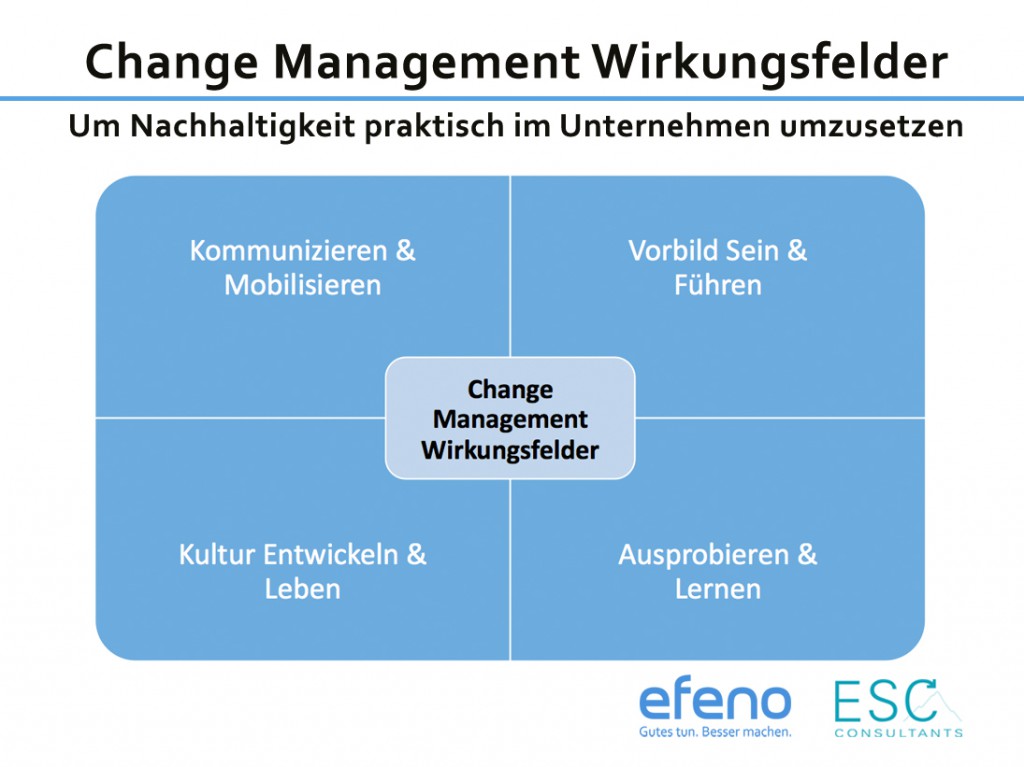 Change Management Wirkungsfelder

Um Nachhaltigkeit praktisch im Unternehmen umzusetzen

Kommunizieren & Mobilisieren

Vorbild Sein & Führen

Change Management Wirkungsfelder

Kultur Entwickeln & Leben

Ausprobieren & Lernen

efeno
Gutes tun. Besser machen.

ESC
CONSULTANTS